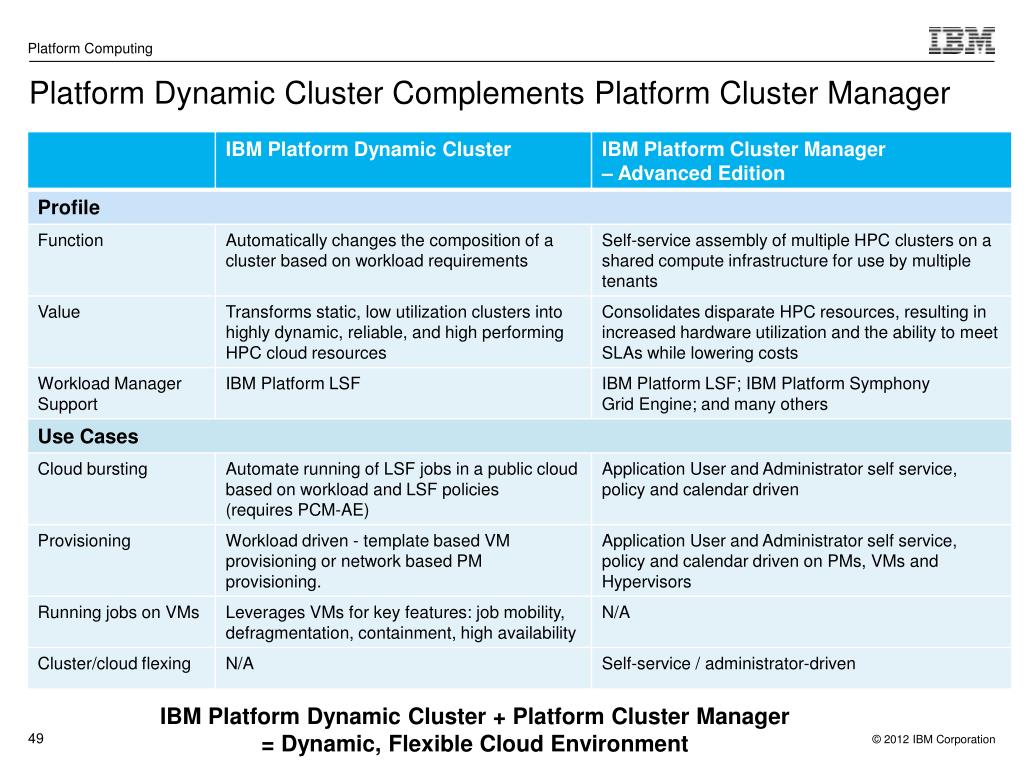 Platform Computing

IBM

Platform Dynamic Cluster Complements Platform Cluster Manager

| | IBM Platform Dynamic Cluster | IBM Platform Cluster Manager – Advanced Edition |
|---|---|---|
| **Profile** | | |
| Function | Automatically changes the composition of a cluster based on workload requirements | Self-service assembly of multiple HPC clusters on a shared compute infrastructure for use by multiple tenants |
| Value | Transforms static, low utilization clusters into highly dynamic, reliable, and high performing HPC cloud resources | Consolidates disparate HPC resources, resulting in increased hardware utilization and the ability to meet SLAs while lowering costs |
| Workload Manager Support | IBM Platform LSF | IBM Platform LSF; IBM Platform Symphony Grid Engine; and many others |
| **Use Cases** | | |
| Cloud bursting | Automate running of LSF jobs in a public cloud based on workload and LSF policies (requires PCM-AE) | Application User and Administrator self service, policy and calendar driven |
| Provisioning | Workload driven - template based VM provisioning or network based PM provisioning. | Application User and Administrator self service, policy and calendar driven on PMs, VMs and Hypervisors |
| Running jobs on VMs | Leverages VMs for key features: job mobility, defragmentation, containment, high availability | N/A |
| Cluster/cloud flexing | N/A | Self-service / administrator-driven |

IBM Platform Dynamic Cluster + Platform Cluster Manager = Dynamic, Flexible Cloud Environment

49

© 2012 IBM Corporation